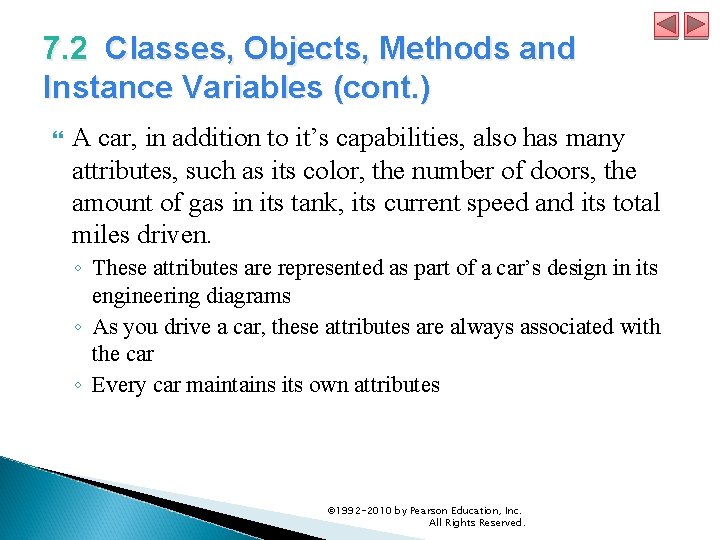 7.2 Classes, Objects, Methods and Instance Variables (cont.)

A car, in addition to it’s capabilities, also has many attributes, such as its color, the number of doors, the amount of gas in its tank, its current speed and its total miles driven.

◦ These attributes are represented as part of a car’s design in its engineering diagrams

◦ As you drive a car, these attributes are always associated with the car

◦ Every car maintains its own attributes

©1992-2010 by Pearson Education, Inc. All Rights Reserved.